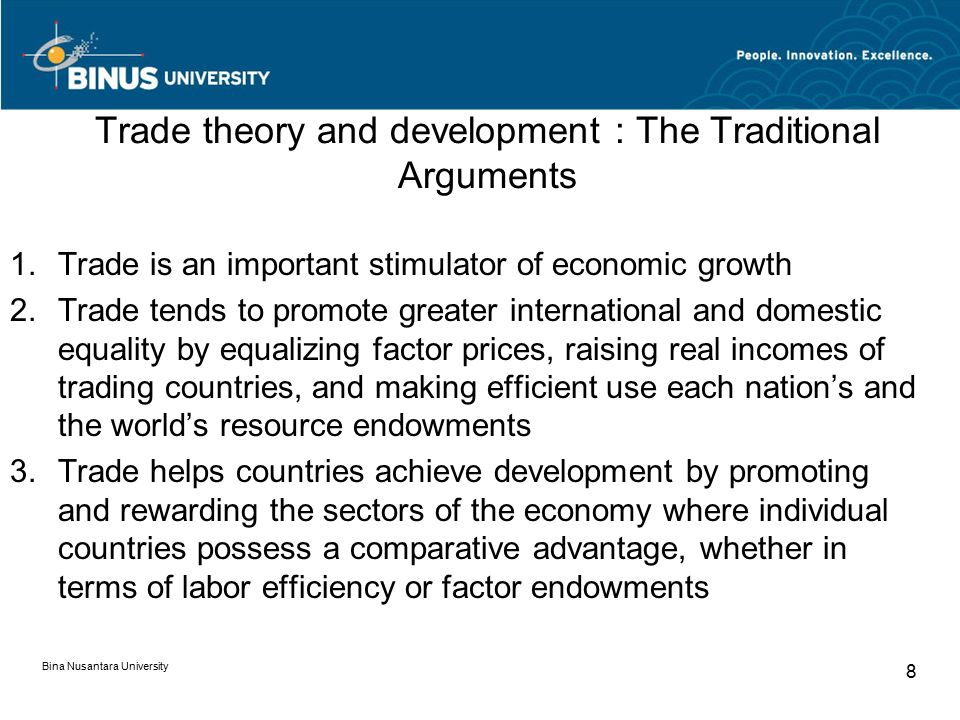 BINUS UNIVERSITY

People. Innovation. Excellence.

Trade theory and development : The Traditional Arguments

1. Trade is an important stimulator of economic growth
2. Trade tends to promote greater international and domestic equality by equalizing factor prices, raising real incomes of trading countries, and making efficient use each nation’s and the world’s resource endowments
3. Trade helps countries achieve development by promoting and rewarding the sectors of the economy where individual countries possess a comparative advantage, whether in terms of labor efficiency or factor endowments

Bina Nusantara University

8